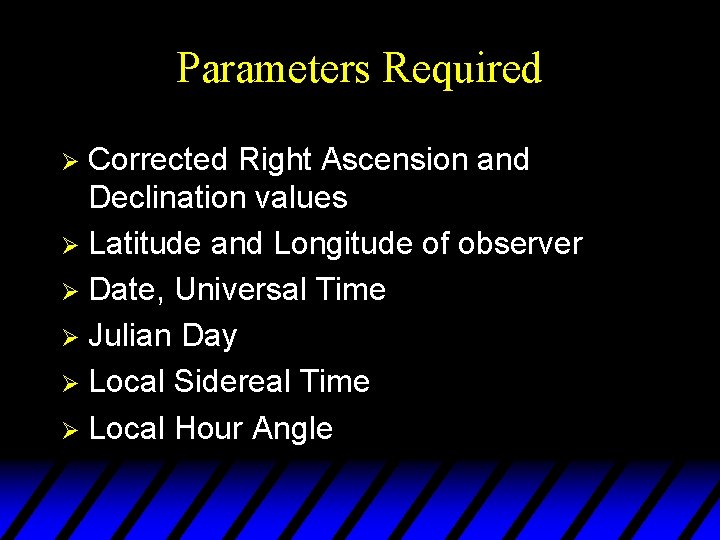 Parameters Required

➢ Corrected Right Ascension and Declination values
➢ Latitude and Longitude of observer
➢ Date, Universal Time
➢ Julian Day
➢ Local Sidereal Time
➢ Local Hour Angle